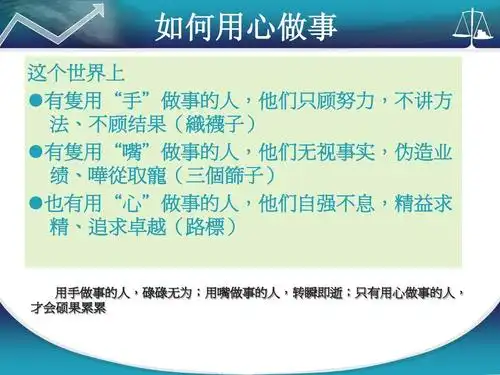 如何用心做事

这个世界上

●有隻用“手”做事的人，他们只顾努力，不讲方法、不顾结果（織襪子）

●有隻用“嘴”做事的人，他们无视事实，伪造业绩、嘩從取寵（三個篩子）

●也有用“心”做事的人，他们自强不息，精益求精、追求卓越（路標）

用手做事的人，碌碌无为；用嘴做事的人，转瞬即逝；只有用心做事的人，才会硕果累累